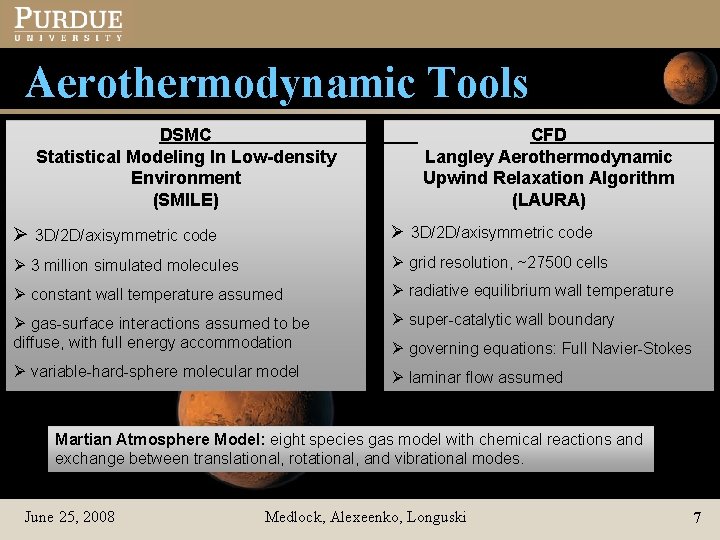 PURDUE
UNIVERSITY

Aerothermodynamic Tools

DSMC
Statistical Modeling In Low-density Environment
(SMILE)

➢ 3D/2D/axisymmetric code

➢ 3 million simulated molecules

➢ constant wall temperature assumed

➢ gas-surface interactions assumed to be diffuse, with full energy accommodation

➢ variable-hard-sphere molecular model

CFD
Langley Aerothermodynamic Upwind Relaxation Algorithm
(LAURA)

➢ 3D/2D/axisymmetric code

➢ grid resolution, ~27500 cells

➢ radiative equilibrium wall temperature

➢ super-catalytic wall boundary

➢ governing equations: Full Navier-Stokes

➢ laminar flow assumed

Martian Atmosphere Model: eight species gas model with chemical reactions and exchange between translational, rotational, and vibrational modes.

June 25, 2008 Medlock, Alexeenko, Longuski 7